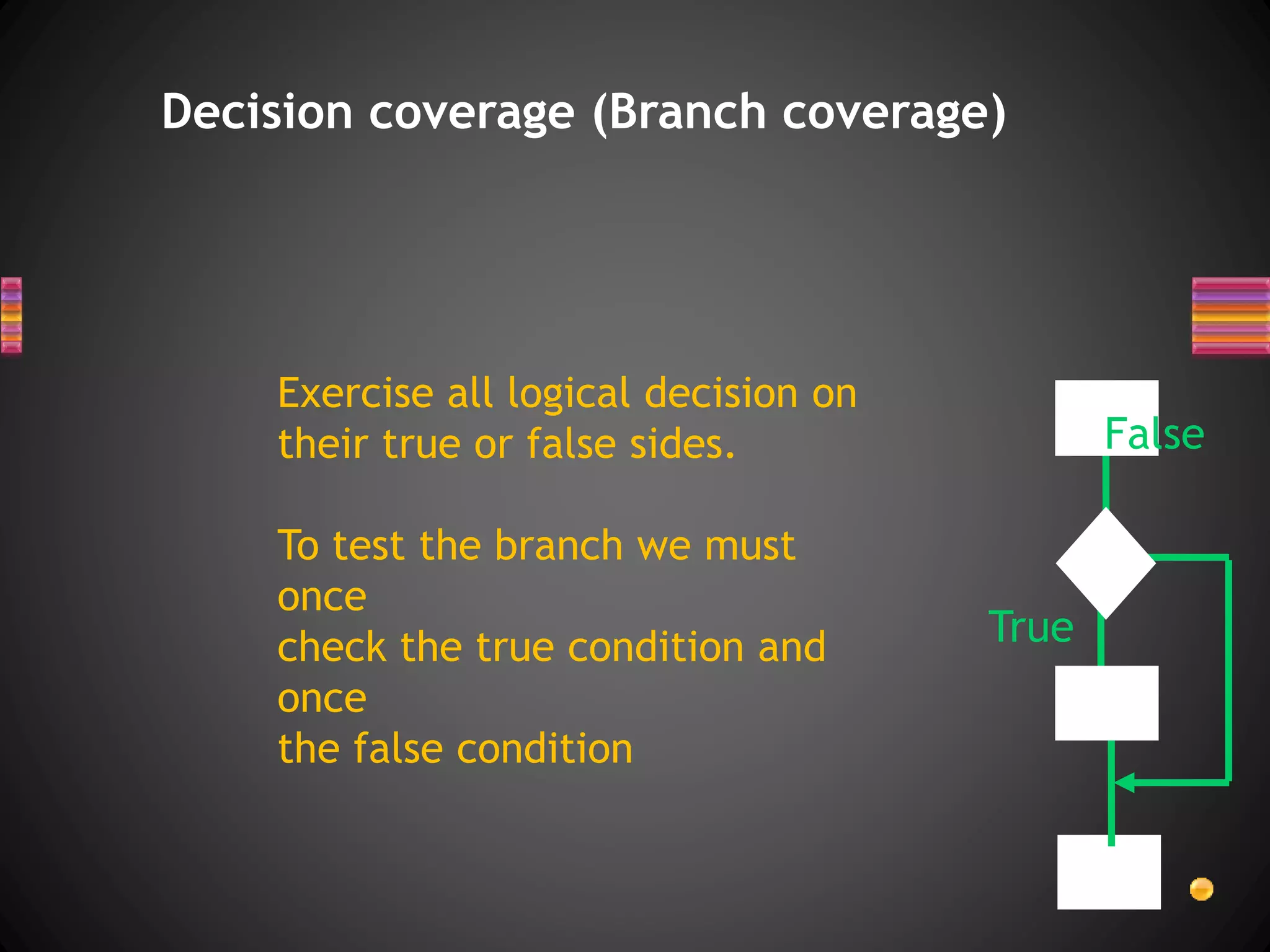 Decision coverage (Branch coverage)

Exercise all logical decision on their true or false sides.

To test the branch we must once
check the true condition and once
the false condition

False

True